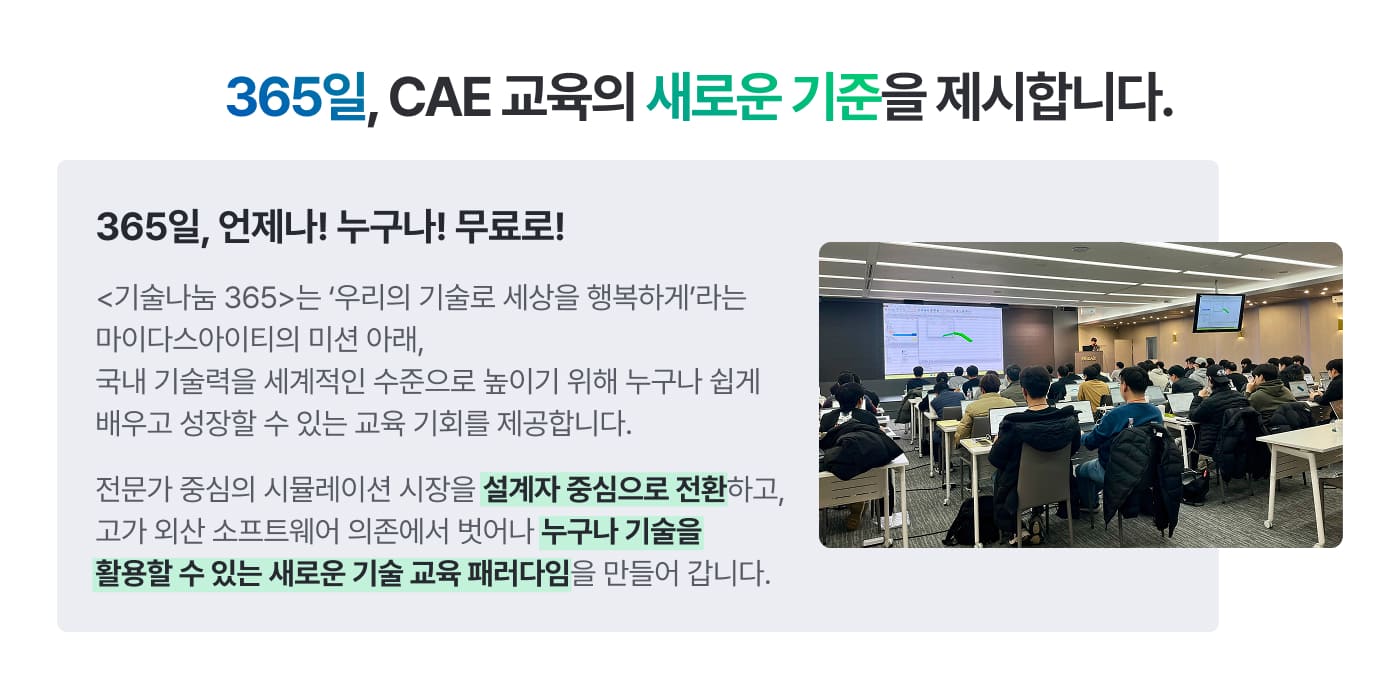 365일, CAE 교육의 새로운 기준을 제시합니다.

365일, 언제나! 누구나! 무료로!

<기술나눔 365>는 '우리의 기술로 세상을 행복하게'라는 마이다스아이티의 미션 아래, 국내 기술력을 세계적인 수준으로 높이기 위해 누구나 쉽게 배우고 성장할 수 있는 교육 기회를 제공합니다.

전문가 중심의 시뮬레이션 시장을 설계자 중심으로 전환하고, 고가 외산 소프트웨어 의존에서 벗어나 누구나 기술을 활용할 수 있는 새로운 기술 교육 패러다임을 만들어 갑니다.